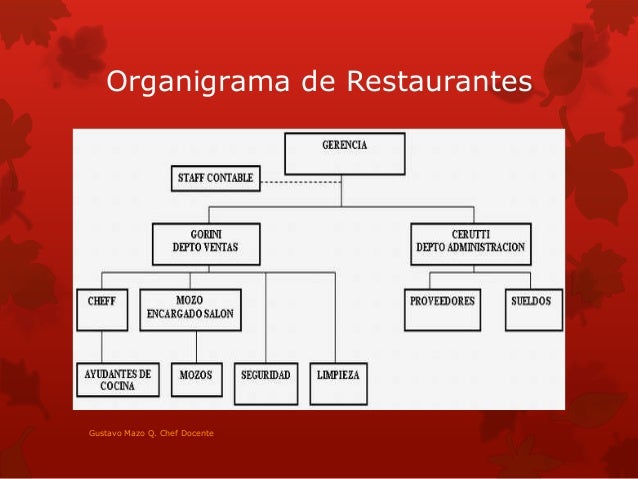 Organigrama de Restaurantes

GERENCIA

STAFF CONTABLE

GORINI
DEPTO VENTAS

CERUTTI
DEPTO ADMINISTRACION

CHEFF

MOZO
ENCARGADO SALON

PROVEEDORES

SUELDOS

AYUDANTES DE COCINA

MOZOS

SEGURIDAD

LIMPIEZA

Gustavo Mazo Q. Chef Docente